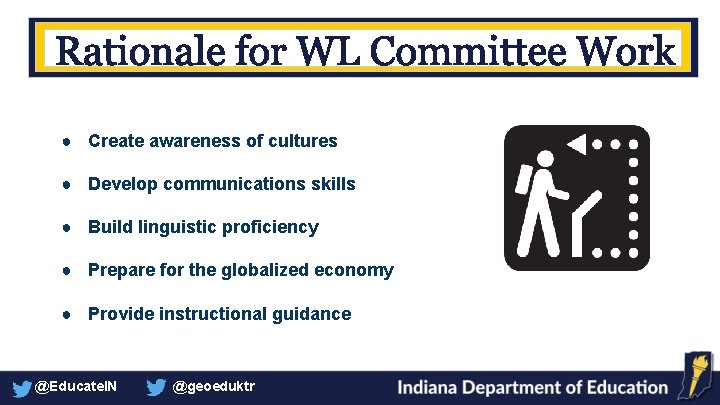 Rationale for WL Committee Work

• Create awareness of cultures
• Develop communications skills
• Build linguistic proficiency
• Prepare for the globalized economy
• Provide instructional guidance

@EducateIN @geoeduktr Indiana Department of Education